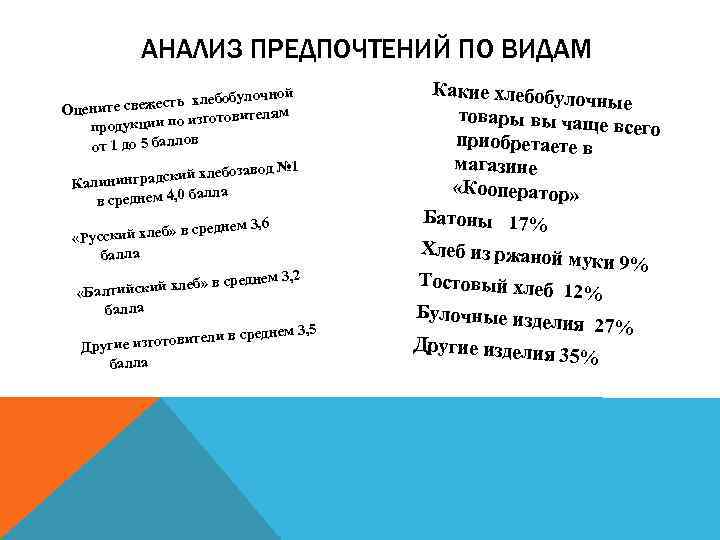 АНАЛИЗ ПРЕДПОЧТЕНИЙ ПО ВИДАМ

Оцените свежесть хлебобулочной продукции по изготовителям от 1 до 5 баллов

Калининградский хлебозавод №1 в среднем 4,0 балла

«Русский хлеб» в среднем 3,6 балла

«Балтийский хлеб» в среднем 3,2 балла

Другие изготовители в среднем 3,5 балла

Какие хлебобулочные товары вы чаще всего приобретаете в магазине «Кооператор»

Батоны 17%

Хлеб из ржаной муки 9%

Тостовый хлеб 12%

Булочные изделия 27%

Другие изделия 35%